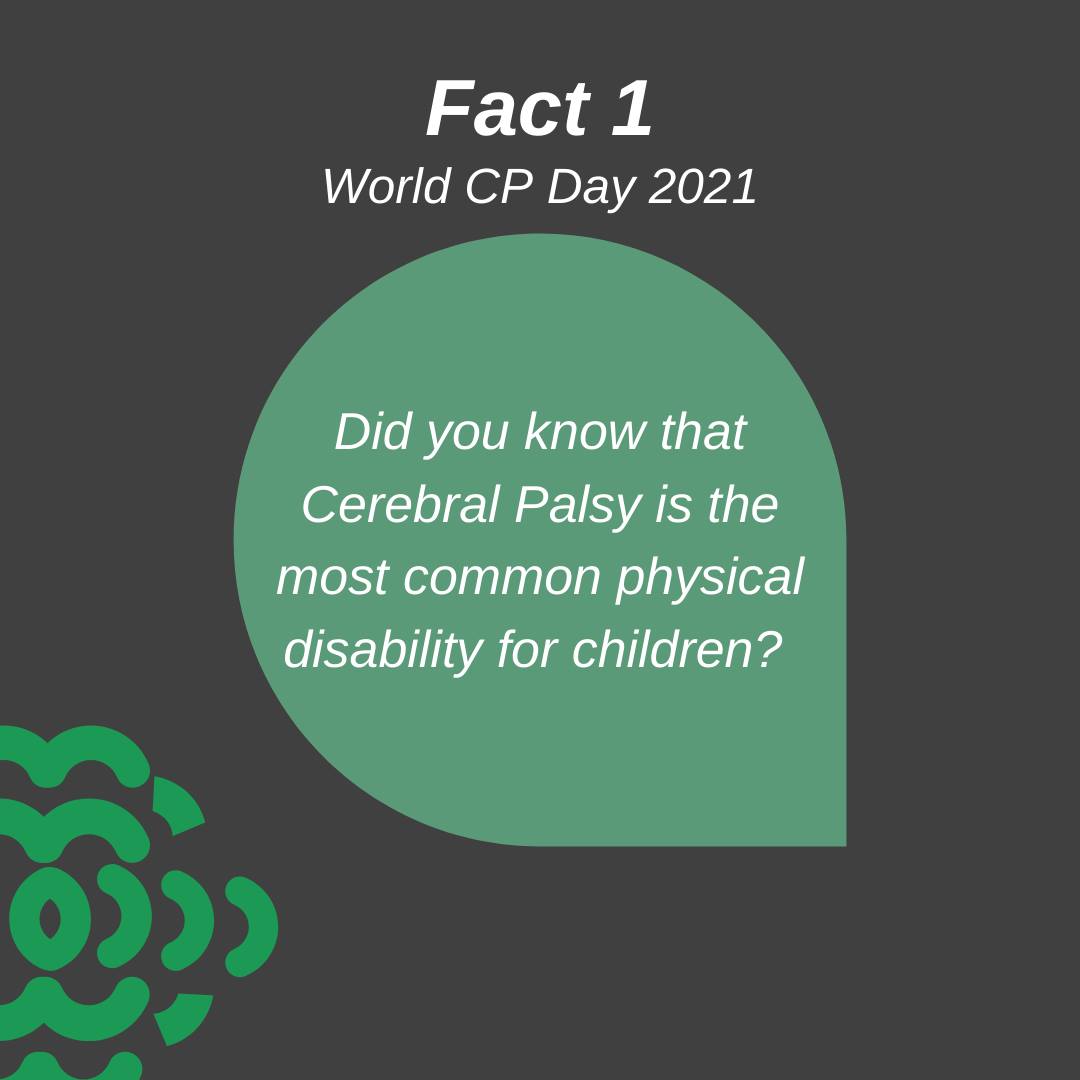 Fact 1
World CP Day 2021

Did you know that Cerebral Palsy is the most common physical disability for children?